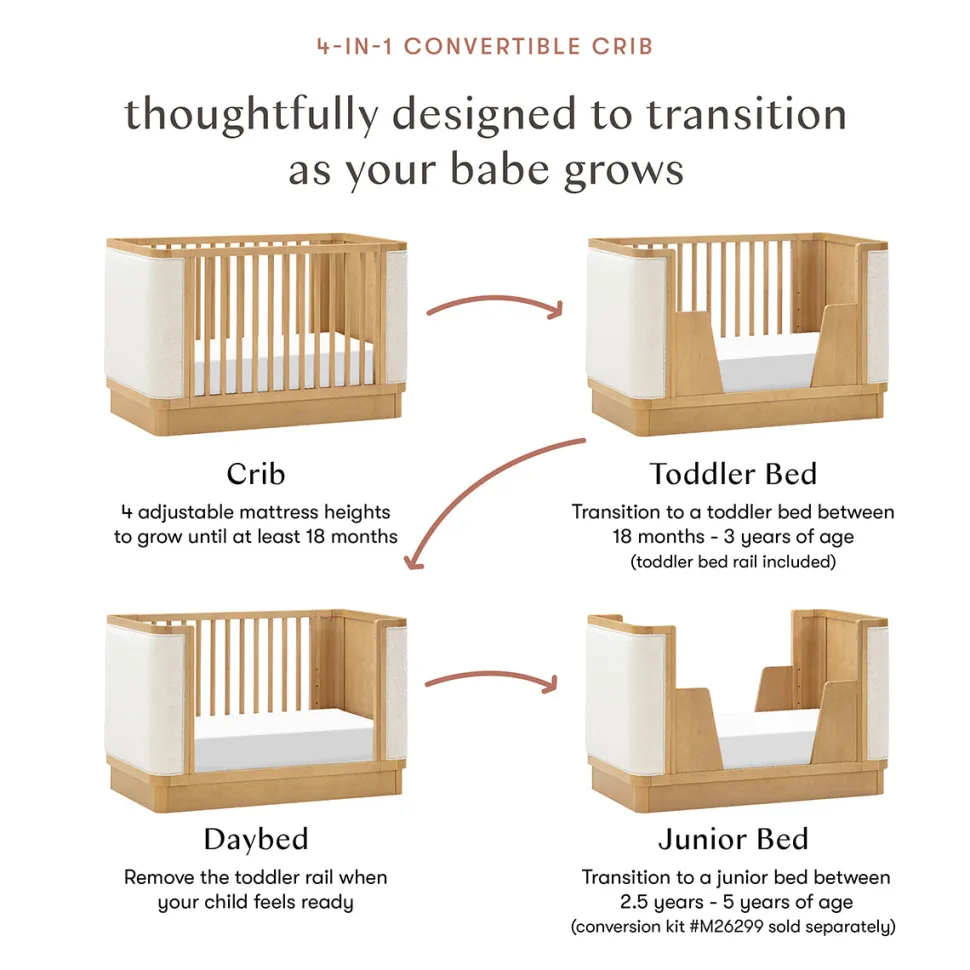 4-IN-1 CONVERTIBLE CRIB

thoughtfully designed to transition as your babe grows

Crib

4 adjustable mattress heights to grow until at least 18 months

Toddler Bed

Transition to a toddler bed between 18 months - 3 years of age (toddler bed rail included)

Daybed

Remove the toddler rail when your child feels ready

Junior Bed

Transition to a junior bed between 2.5 years - 5 years of age (conversion kit #M26299 sold separately)